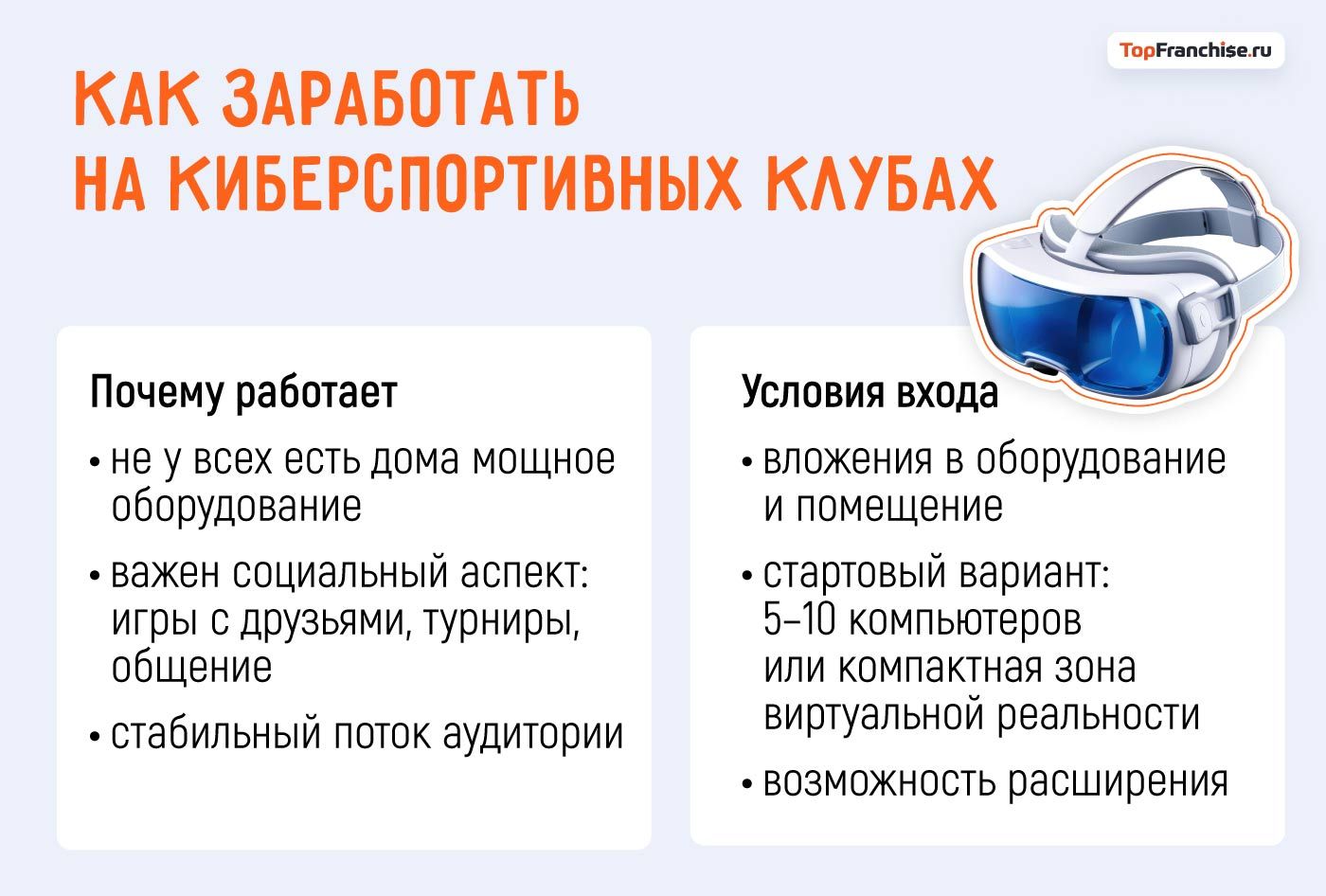 TopFranchise.ru

КАК ЗАРАБОТАТЬ НА КИБЕРСПОРТИВНЫХ КЛУБАХ

Почему работает

• не у всех есть дома мощное оборудование

• важен социальный аспект: игры с друзьями, турниры, общение

• стабильный поток аудитории

Условия входа

• вложения в оборудование и помещение

• стартовый вариант: 5–10 компьютеров или компактная зона виртуальной реальности

• возможность расширения